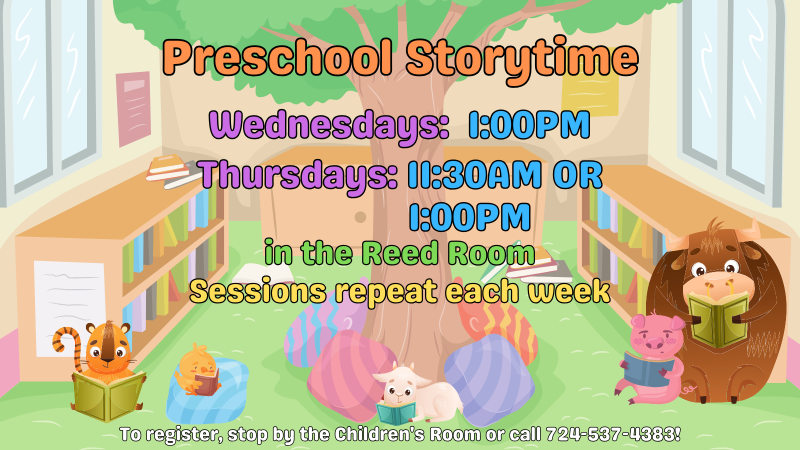 Preschool Storytime

Wednesdays: 1:00PM

Thursdays: 11:30AM OR 1:00PM

in the Reed Room

Sessions repeat each week

To register, stop by the Children's Room or call 724-537-4383!